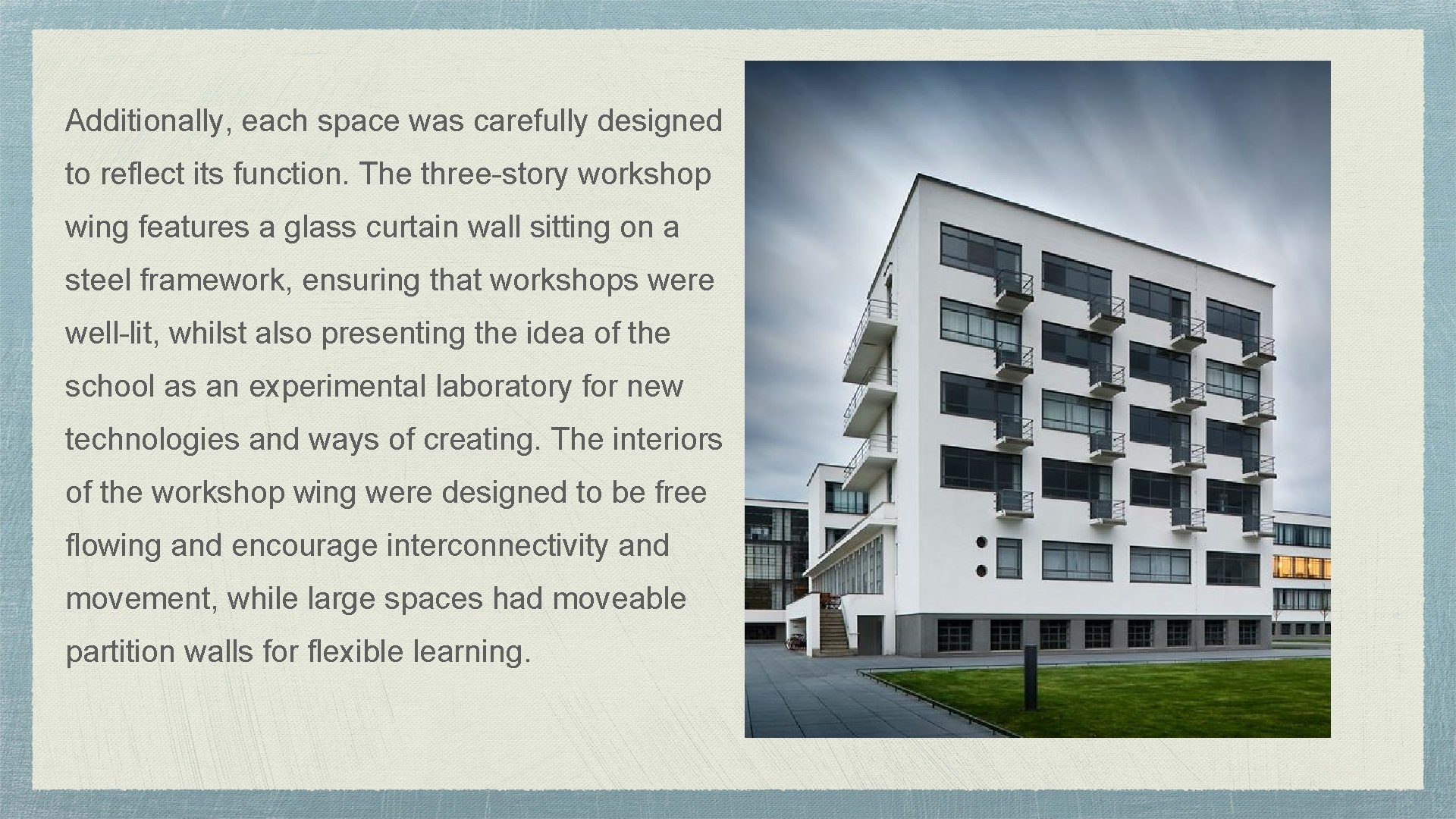 Additionally, each space was carefully designed to reflect its function. The three-story workshop wing features a glass curtain wall sitting on a steel framework, ensuring that workshops were well-lit, whilst also presenting the idea of the school as an experimental laboratory for new technologies and ways of creating. The interiors of the workshop wing were designed to be free flowing and encourage interconnectivity and movement, while large spaces had moveable partition walls for flexible learning.